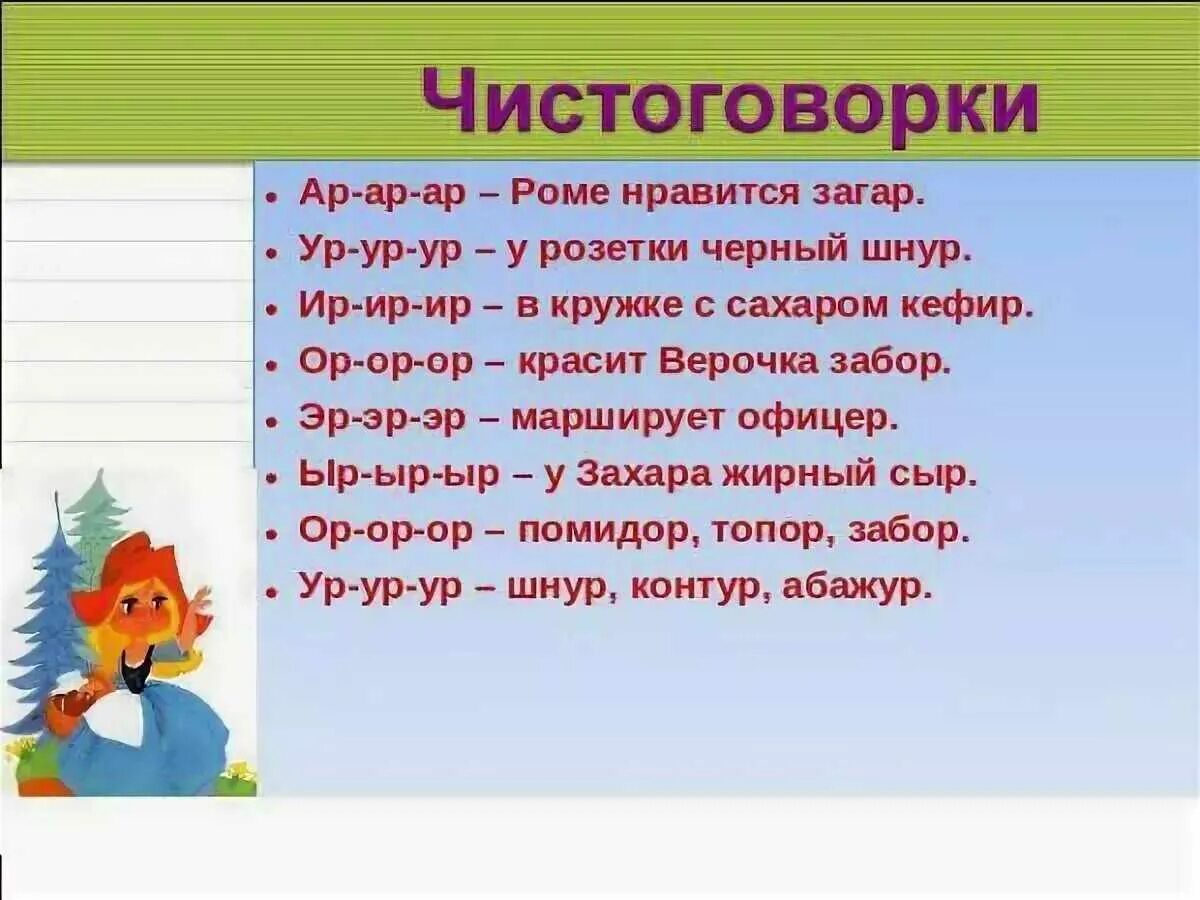 Чистоговорки

• Ар-ар-ар – Роме нравится загар.
• Ур-ур-ур – у розетки черный шнур.
• Ир-ир-ир – в кружке с сахаром кефир.
• Ор-ор-ор – красит Верочка забор.
• Эр-эр-эр – марширует офицер.
• Ыр-ыр-ыр – у Захара жирный сыр.
• Ор-ор-ор – помидор, топор, забор.
• Ур-ур-ур – шнур, контур, абажур.